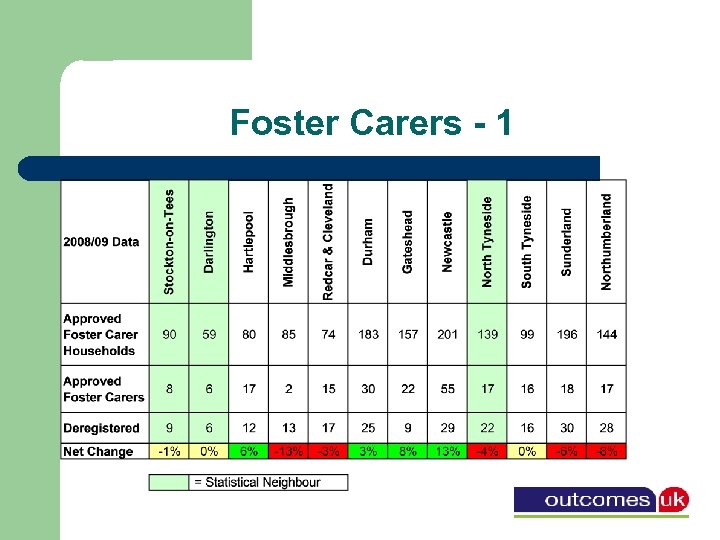 Foster Carers - 1

| 2008/09 Data | Stockton-on-Tees | Darlington | Hartlepool | Middlesbrough | Redcar & Cleveland | Durham | Gateshead | Newcastle | North Tyneside | South Tyneside | Sunderland | Northumberland |
|---|---|---|---|---|---|---|---|---|---|---|---|---|
| Approved Foster Carer Households | 90 | 59 | 80 | 85 | 74 | 183 | 157 | 201 | 139 | 99 | 196 | 144 |
| Approved Foster Carers | 8 | 6 | 17 | 2 | 15 | 30 | 22 | 55 | 17 | 16 | 18 | 17 |
| Deregistered | 9 | 6 | 12 | 13 | 17 | 25 | 9 | 29 | 22 | 16 | 30 | 28 |
| Net Change | -1% | 0% | 6% | -13% | -3% | 3% | 8% | 13% | -4% | 0% | -6% | -8% |

= Statistical Neighbour

outcomes uk